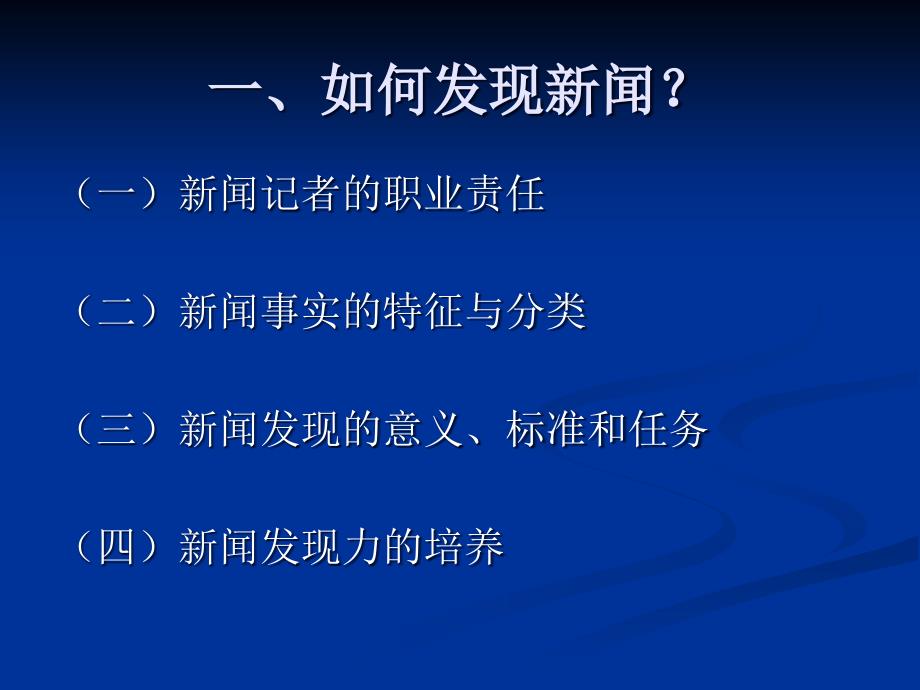 一、如何发现新闻？

（一）新闻记者的职业责任

（二）新闻事实的特征与分类

（三）新闻发现的意义、标准和任务

（四）新闻发现力的培养